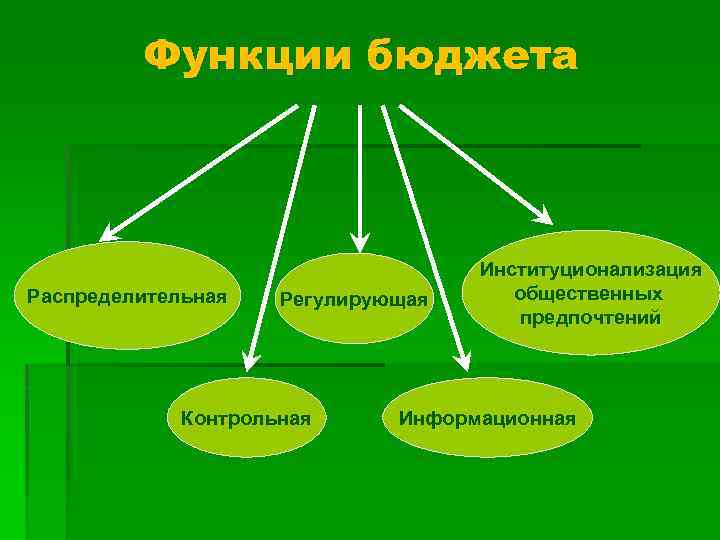 Функции бюджета

Распределительная

Регулирующая

Институционализация общественных предпочтений

Контрольная

Информационная